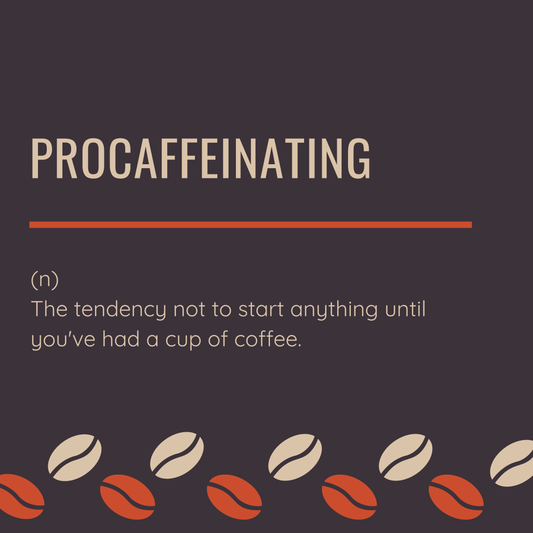 PROCAFFEINATING

(n)
The tendency not to start anything until you've had a cup of coffee.